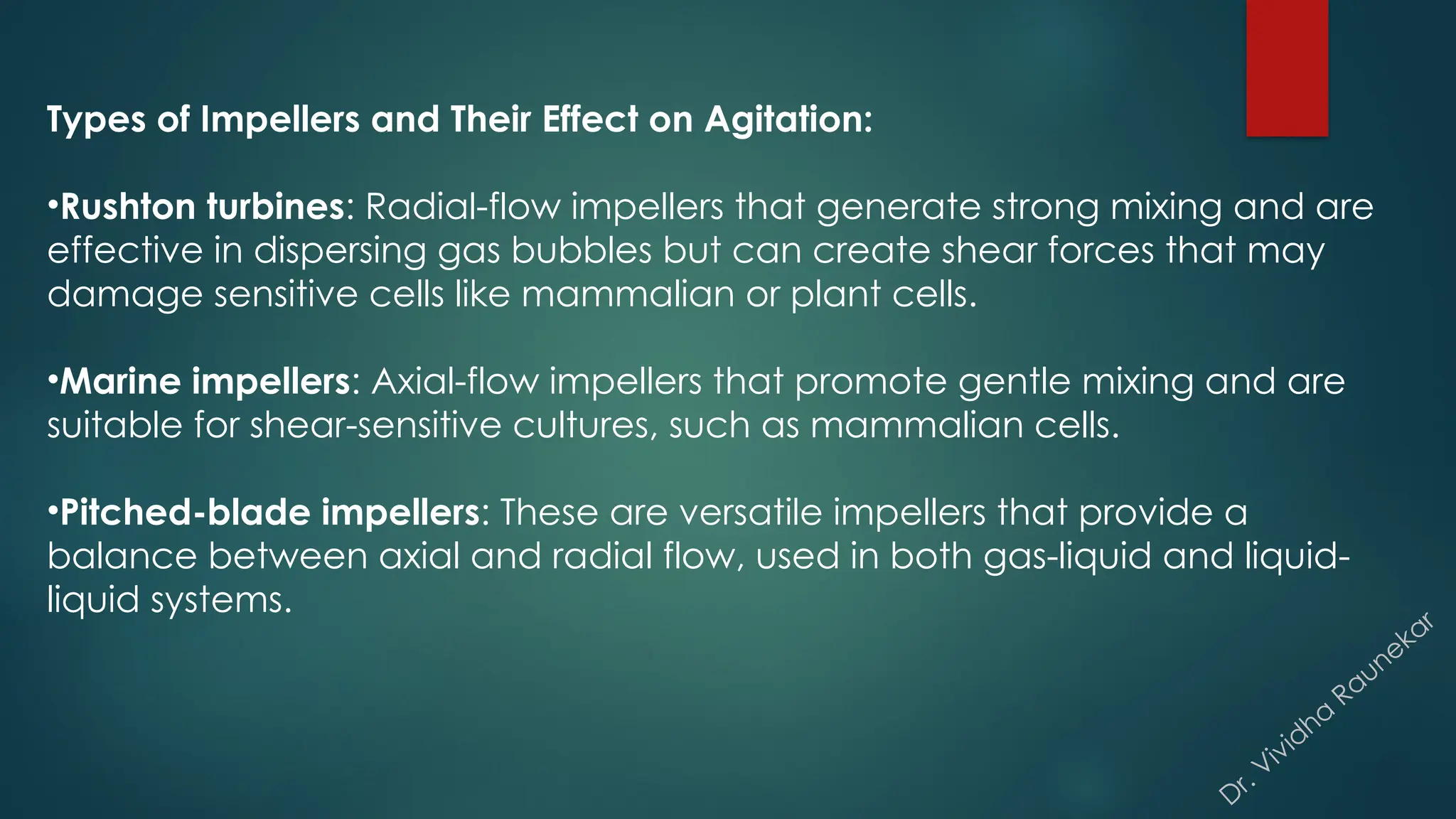 Types of Impellers and Their Effect on Agitation:

•Rushton turbines: Radial-flow impellers that generate strong mixing and are effective in dispersing gas bubbles but can create shear forces that may damage sensitive cells like mammalian or plant cells.

•Marine impellers: Axial-flow impellers that promote gentle mixing and are suitable for shear-sensitive cultures, such as mammalian cells.

•Pitched-blade impellers: These are versatile impellers that provide a balance between axial and radial flow, used in both gas-liquid and liquid-liquid systems.

Dr. Vividha Raunekar